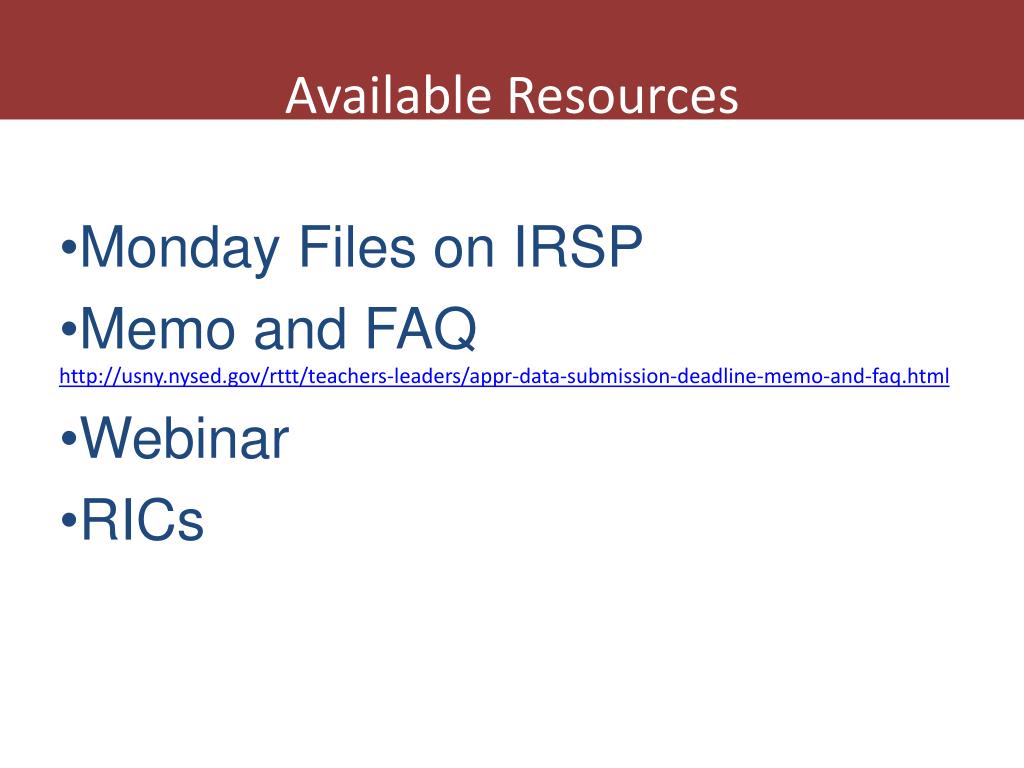 Available Resources

•Monday Files on IRSP

•Memo and FAQ
http://usny.nysed.gov/rttt/teachers-leaders/appr-data-submission-deadline-memo-and-faq.html

•Webinar

•RICs